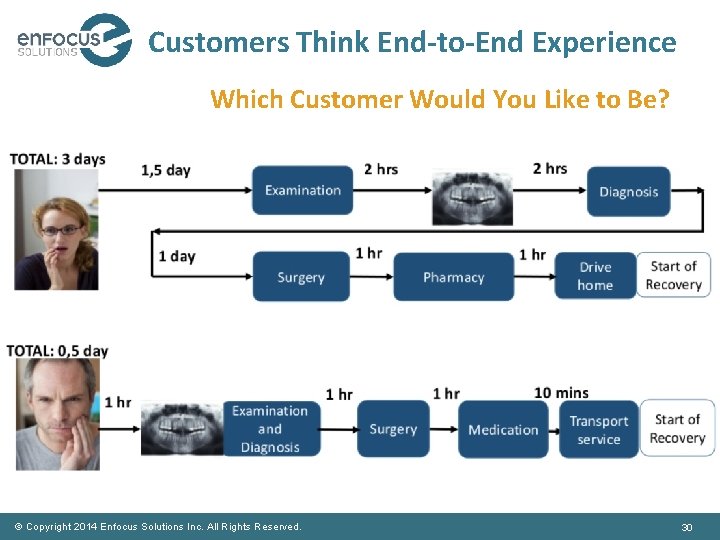 enfocus SOLUTIONS

Customers Think End-to-End Experience

Which Customer Would You Like to Be?

TOTAL: 3 days

1,5 day

Examination

2 hrs

2 hrs

Diagnosis

1 day

Surgery

1 hr

Pharmacy

1 hr

Drive home

Start of Recovery

TOTAL: 0,5 day

1 hr

Examination and Diagnosis

1 hr

Surgery

1 hr

Medication

10 mins

Transport service

Start of Recovery

© Copyright 2014 Enfocus Solutions Inc. All Rights Reserved.

30